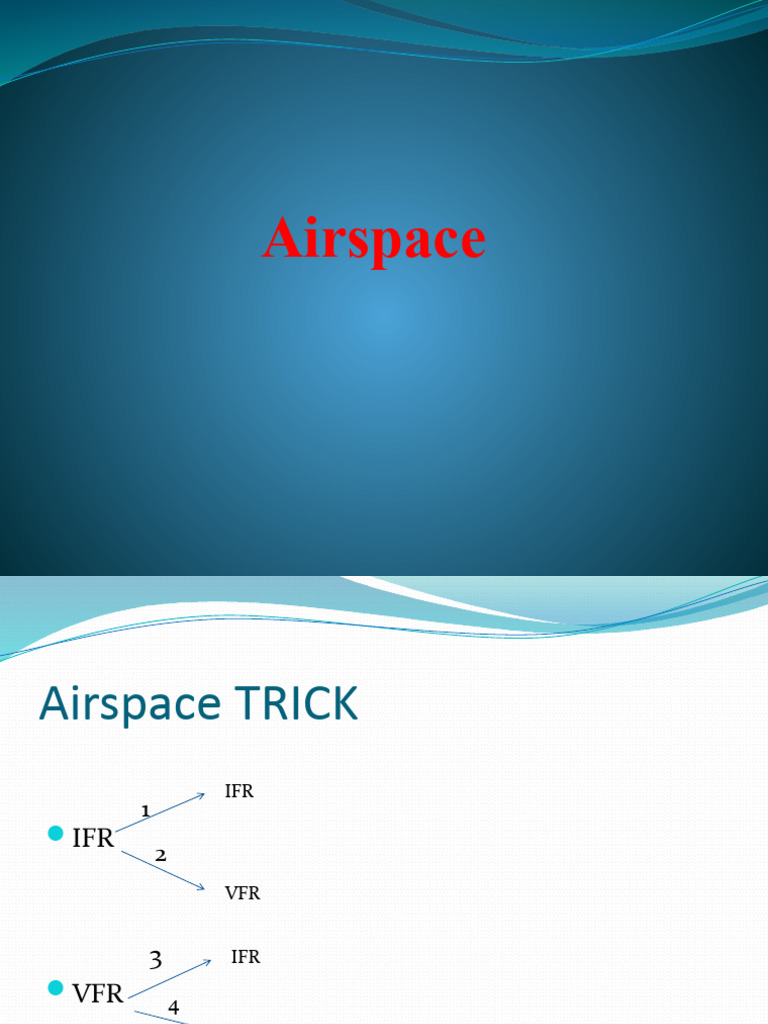 Airspace

Airspace TRICK

IFR
1 IFR
2 VFR

VFR
3 IFR
4